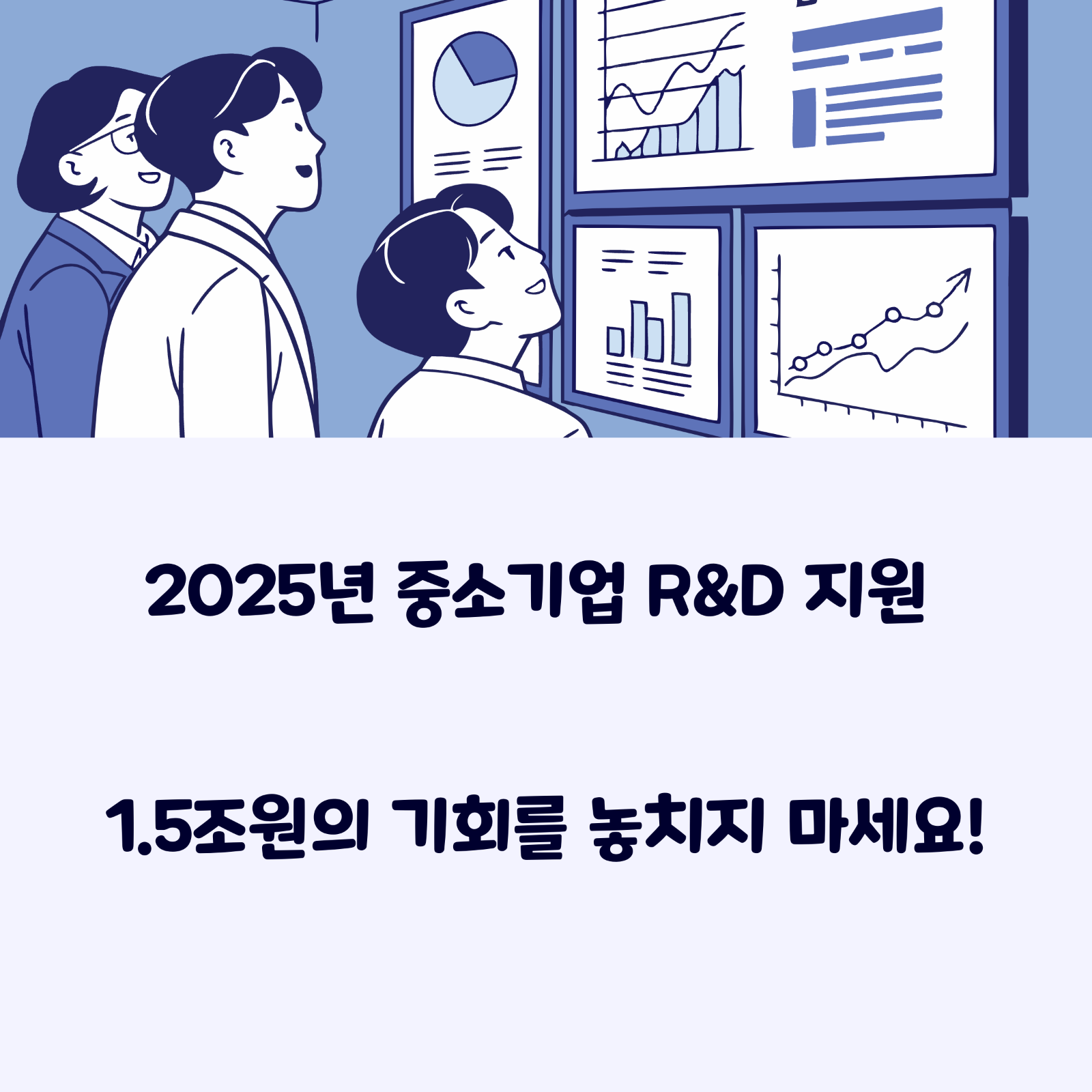 2025년 중소기업 R&D 지원

1.5조원의 기회를 놓치지 마세요!